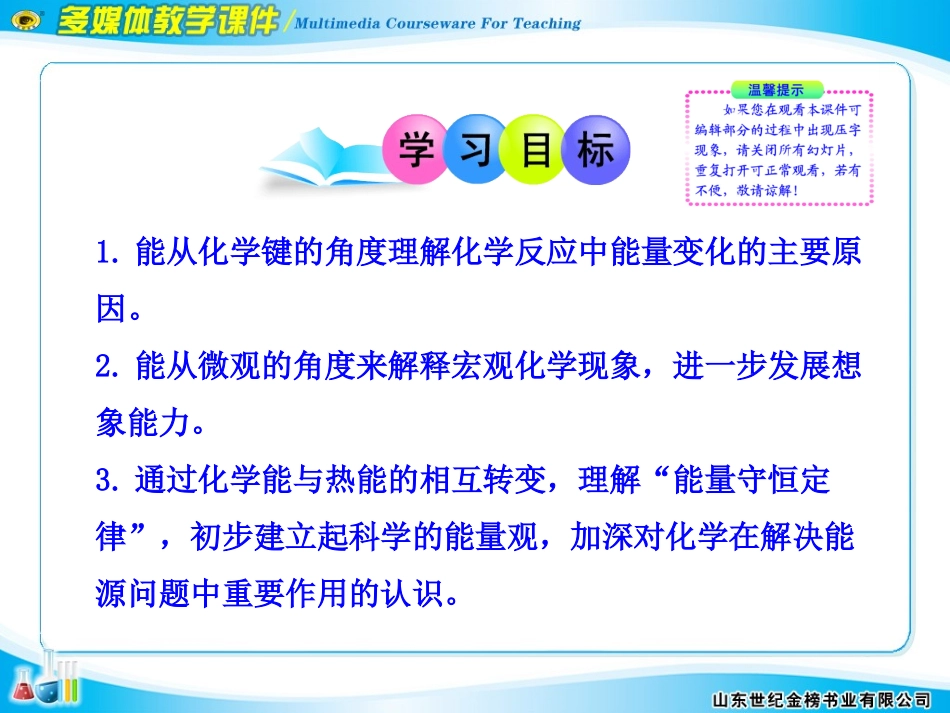 多媒体教学课件 /Multimedia Courseware For Teaching

学习目标

温馨提示
如果您在观看本课件可编辑部分的过程中出现压字现象，请关闭所有幻灯片，重复打开可正常观看，若有不便，敬请谅解！

1. 能从化学键的角度理解化学反应中能量变化的主要原因。

2. 能从微观的角度来解释宏观化学现象，进一步发展想象能力。

3. 通过化学能与热能的相互转变，理解“能量守恒定律”，初步建立起科学的能量观，加深对化学在解决能源问题中重要作用的认识。

山东世纪金榜书业有限公司